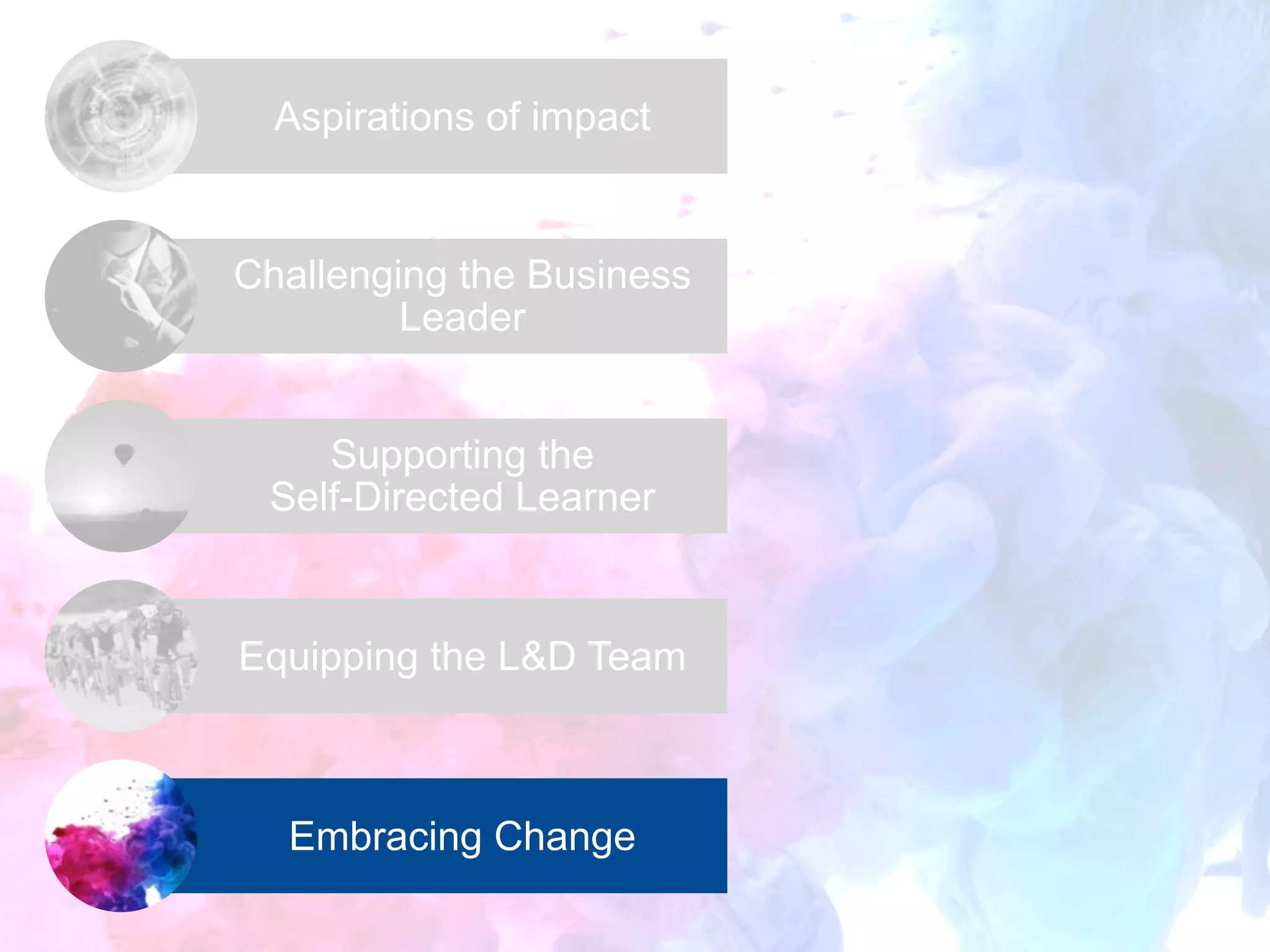 Aspirations of impact

Challenging the Business Leader

Supporting the Self-Directed Learner

Equipping the L&D Team

Embracing Change